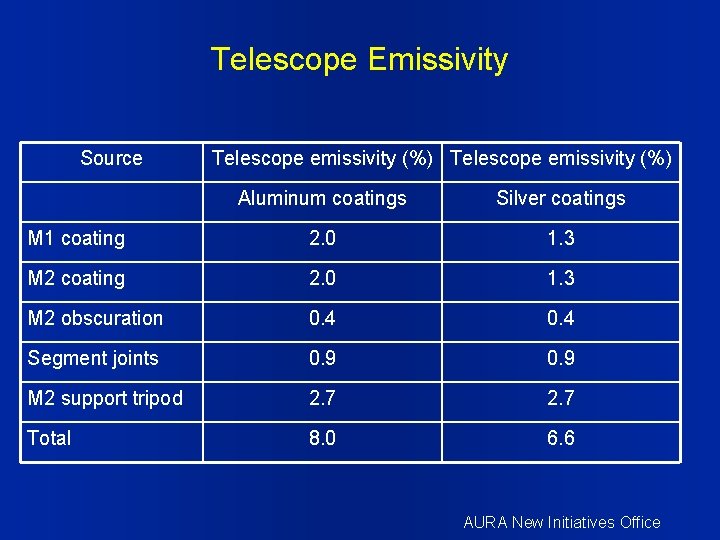 Telescope Emissivity

| Source | Telescope emissivity (%) | Telescope emissivity (%) |
|---|---|---|
| | Aluminum coatings | Silver coatings |
| M1 coating | 2.0 | 1.3 |
| M2 coating | 2.0 | 1.3 |
| M2 obscuration | 0.4 | 0.4 |
| Segment joints | 0.9 | 0.9 |
| M2 support tripod | 2.7 | 2.7 |
| Total | 8.0 | 6.6 |

AURA New Initiatives Office